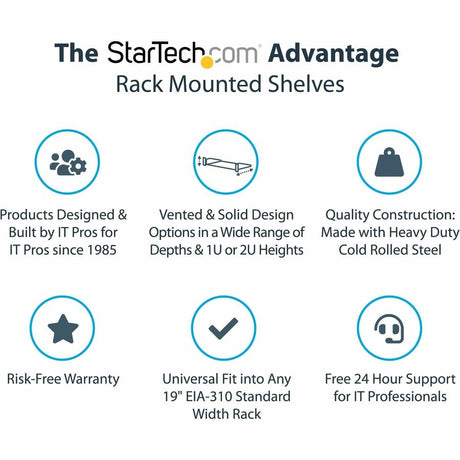 The StarTech.com Advantage
Rack Mounted Shelves

Products Designed & Built by IT Pros for IT Pros since 1985

Vented & Solid Design Options in a Wide Range of Depths & 1U or 2U Heights

Quality Construction: Made with Heavy Duty Cold Rolled Steel

Risk-Free Warranty

Universal Fit into Any 19" EIA-310 Standard Width Rack

Free 24 Hour Support for IT Professionals